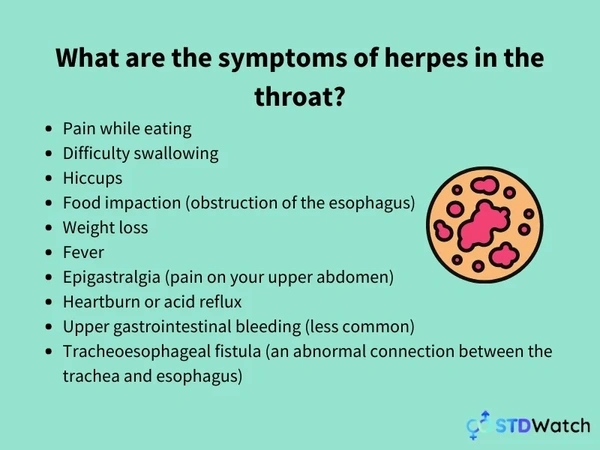 What are the symptoms of herpes in the throat?

- Pain while eating
- Difficulty swallowing
- Hiccups
- Food impaction (obstruction of the esophagus)
- Weight loss
- Fever
- Epigastralgia (pain on your upper abdomen)
- Heartburn or acid reflux
- Upper gastrointestinal bleeding (less common)
- Tracheoesophageal fistula (an abnormal connection between the trachea and esophagus)

STDWatch